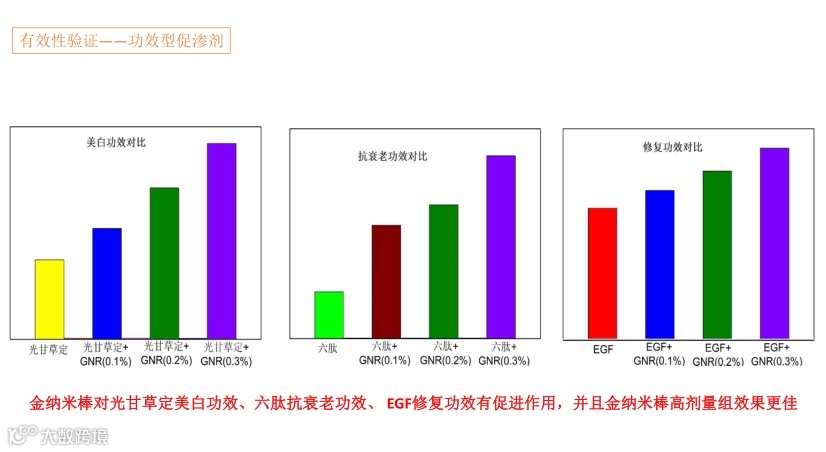 有效性验证——功效型促渗剂

美白功效对比

光甘草定

光甘草定+ GNR(0.1%)

光甘草定+ GNR(0.2%)

光甘草定+ GNR(0.3%)

抗衰老功效对比

六肽

六肽+ GNR(0.1%)

六肽+ GNR(0.2%)

六肽+ GNR(0.3%)

修复功效对比

EGF

EGF+ GNR(0.1%)

EGF+ GNR(0.2%)

EGF+ GNR(0.3%)

金纳米棒对光甘草定美白功效、六肽抗衰老功效、 EGF修复功效有促进作用，并且金纳米棒高剂量组效果更佳

大数跨境